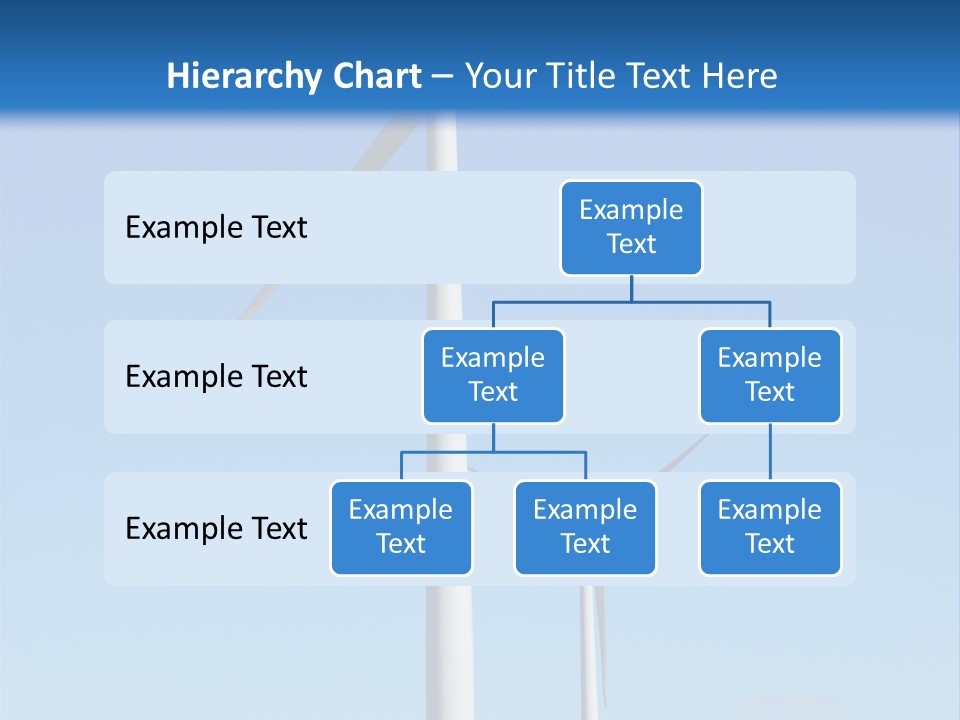 Hierarchy Chart – Your Title Text Here

Example Text

Example Text

Example Text

Example Text

Example Text

Example Text

Example Text

Example Text

Example Text